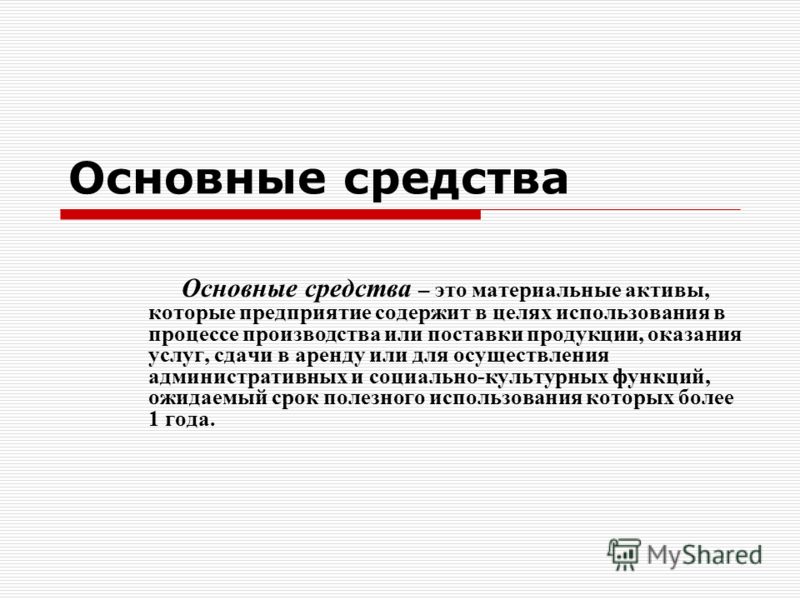 Основные средства

Основные средства – это материальные активы, которые предприятие содержит в целях использования в процессе производства или поставки продукции, оказания услуг, сдачи в аренду или для осуществления административных и социально-культурных функций, ожидаемый срок полезного использования которых более 1 года.

MyShared